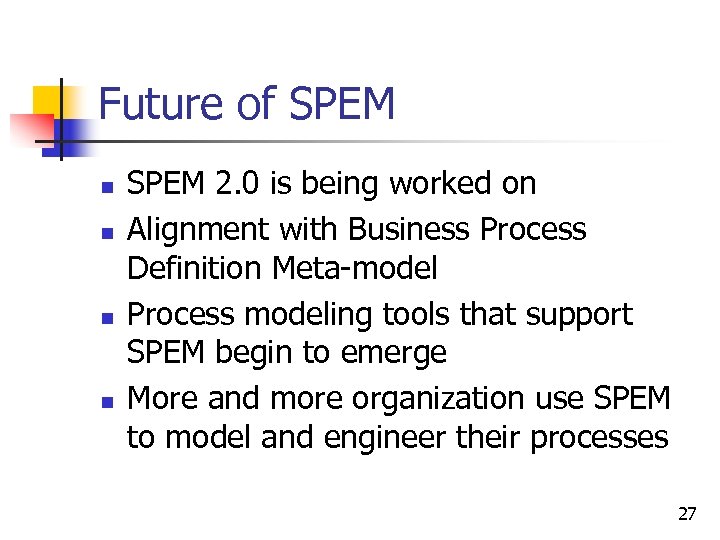 Future of SPEM

- SPEM 2.0 is being worked on
- Alignment with Business Process Definition Meta-model
- Process modeling tools that support SPEM begin to emerge
- More and more organization use SPEM to model and engineer their processes

27